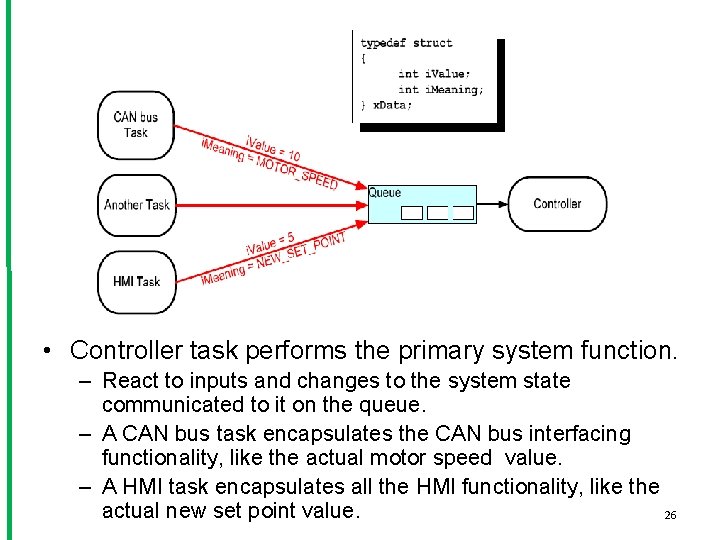 typedef struct
{
int iValue;
int iMeaning;
} xData;

CAN bus Task

iValue = 10
iMeaning = MOTOR_SPEED

Another Task

Queue

Controller

iValue = 5
iMeaning = NEW_SET_POINT

HMI Task

• Controller task performs the primary system function.
– React to inputs and changes to the system state communicated to it on the queue.
– A CAN bus task encapsulates the CAN bus interfacing functionality, like the actual motor speed value.
– A HMI task encapsulates all the HMI functionality, like the actual new set point value.

26